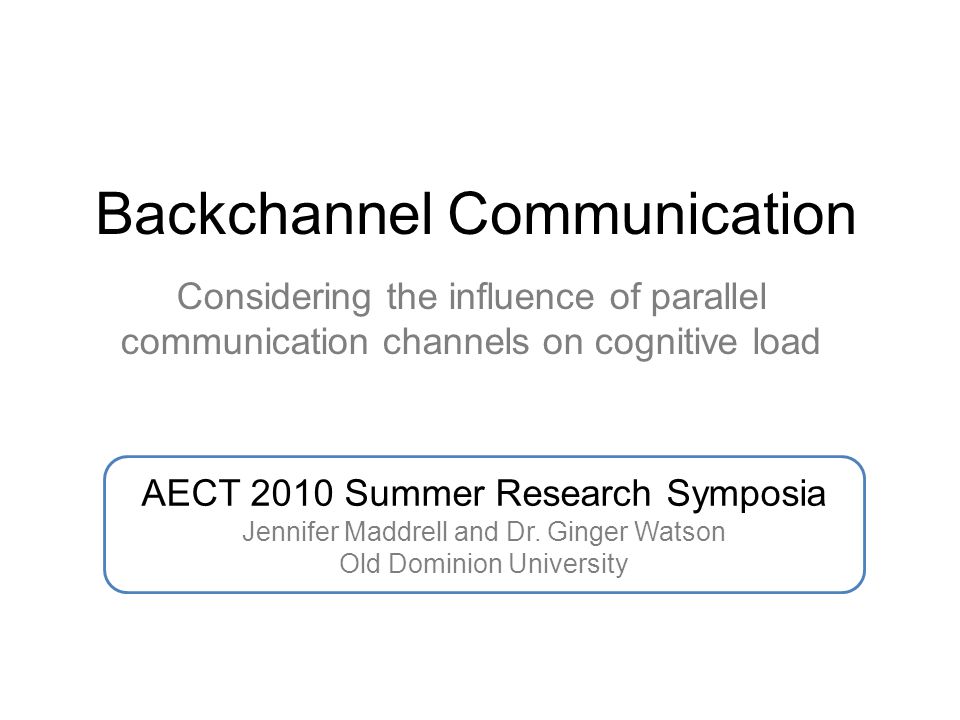 Backchannel Communication

Considering the influence of parallel communication channels on cognitive load

AECT 2010 Summer Research Symposia
Jennifer Maddrell and Dr. Ginger Watson
Old Dominion University